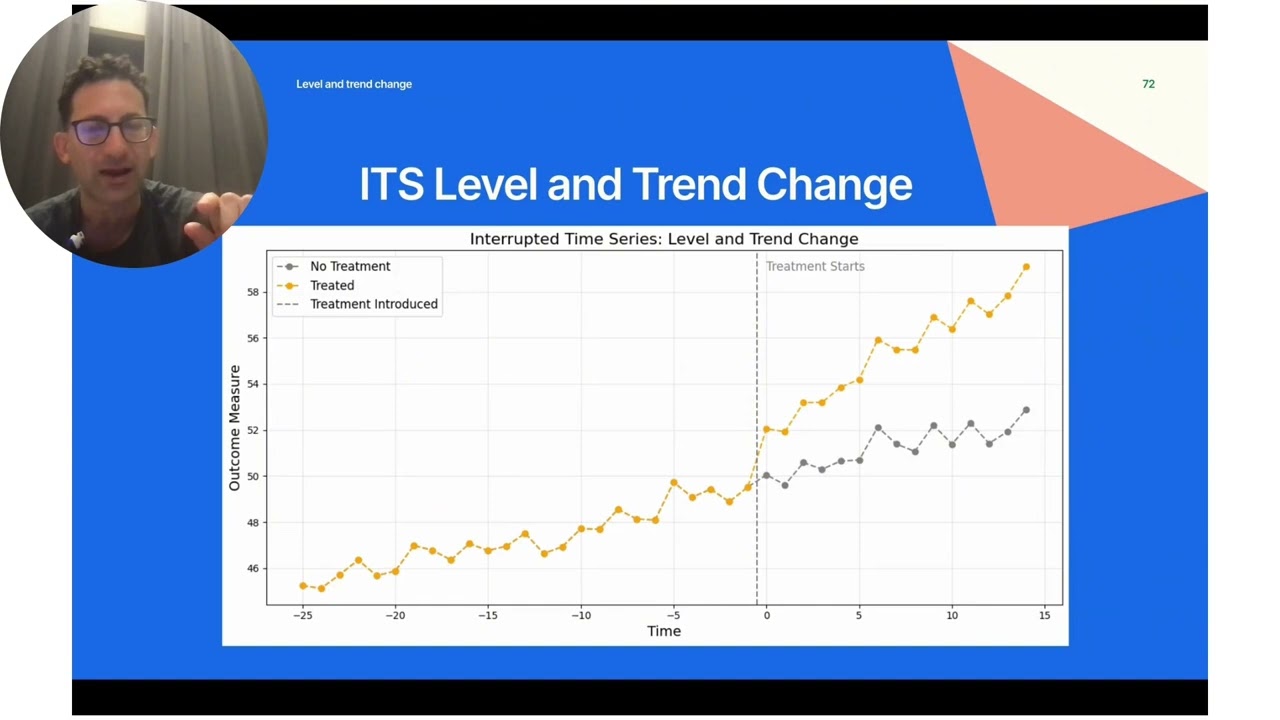 Level and trend change

72

ITS Level and Trend Change

Interrupted Time Series: Level and Trend Change

No Treatment
Treated
Treatment Introduced

Treatment Starts

Outcome Measure

58
56
54
52
50
48
46

−25 −20 −15 −10 −5 0 5 10 15

Time